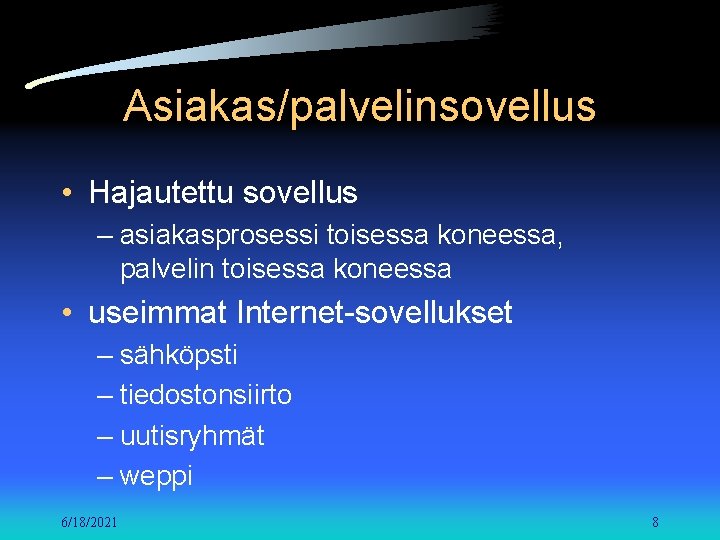 Asiakas/palvelinsovellus

• Hajautettu sovellus
– asiakasprosessi toisessa koneessa, palvelin toisessa koneessa

• useimmat Internet-sovellukset
– sähköpsti
– tiedostonsiirto
– uutisryhmät
– weppi

6/18/2021

8